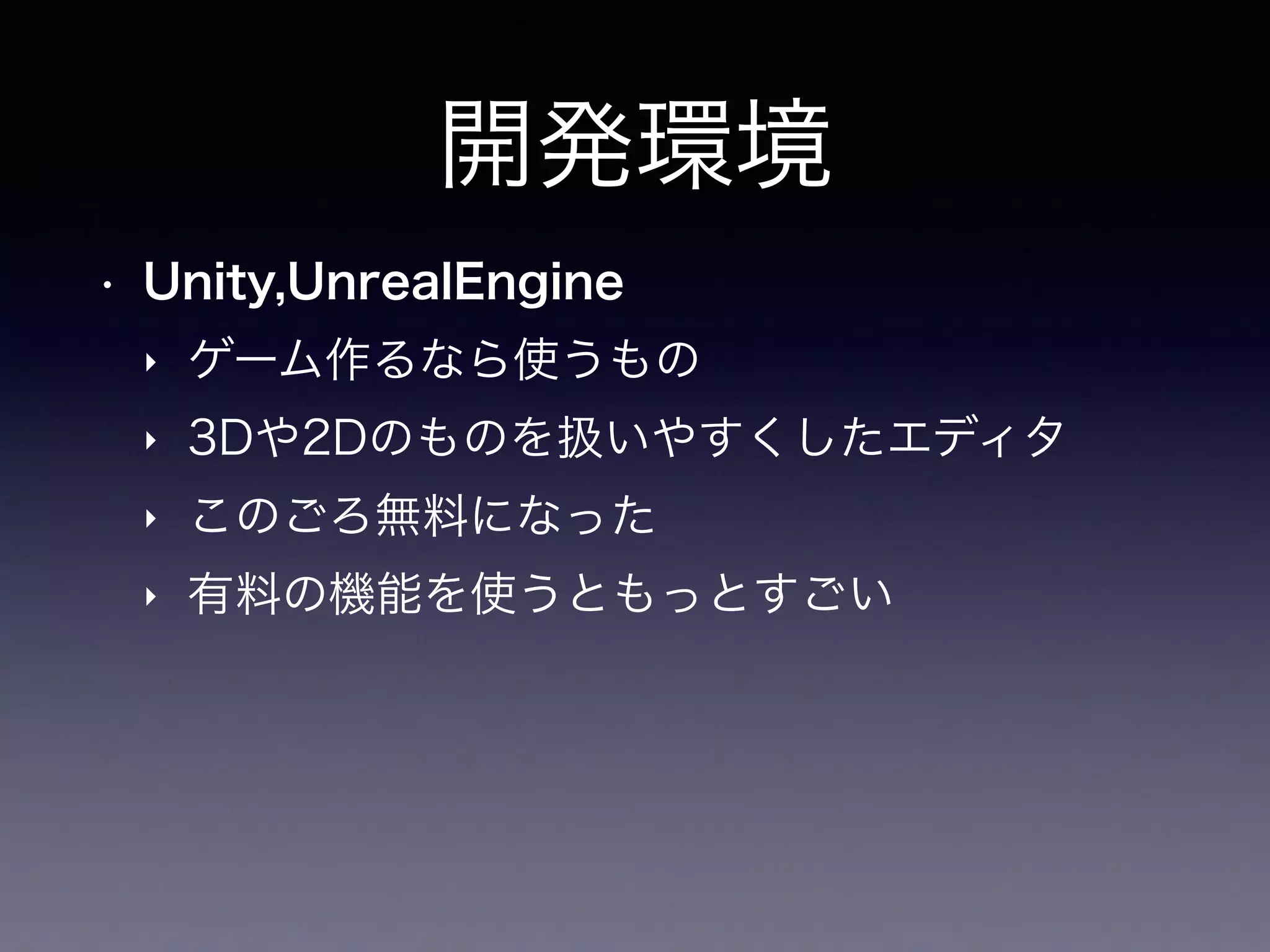 開発環境

• Unity,UnrealEngine
‣ ゲーム作るなら使うもの
‣ 3Dや2Dのものを扱いやすくしたエディタ
‣ このごろ無料になった
‣ 有料の機能を使うともっとすごい